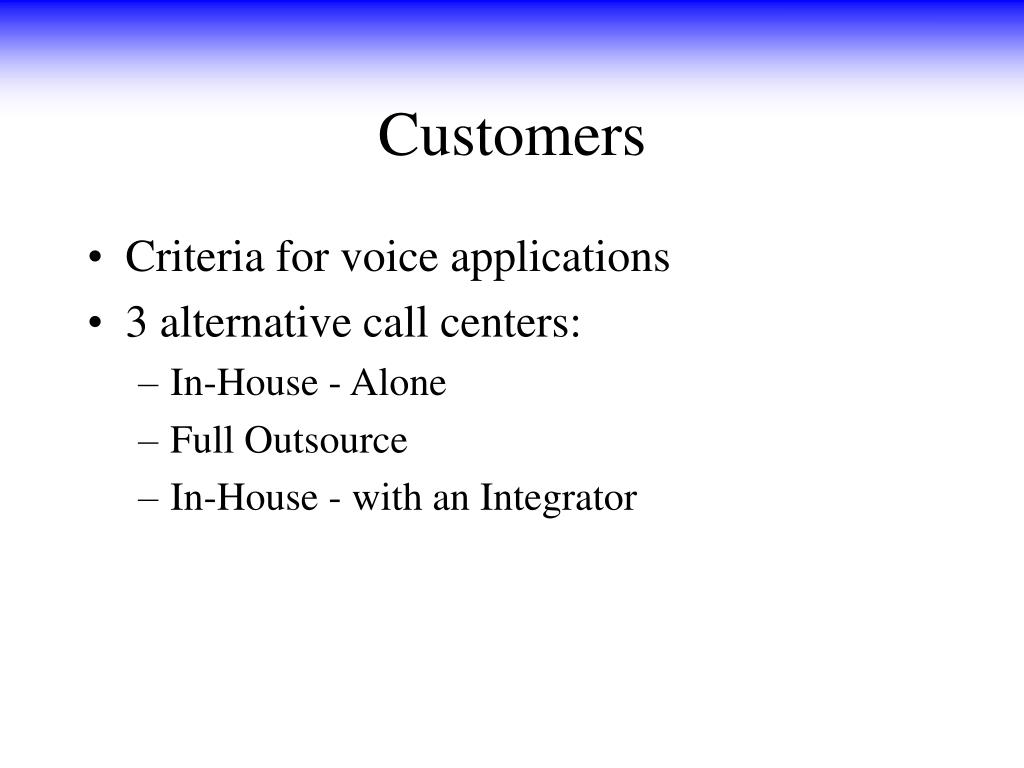 Customers

• Criteria for voice applications
• 3 alternative call centers:
– In-House - Alone
– Full Outsource
– In-House - with an Integrator